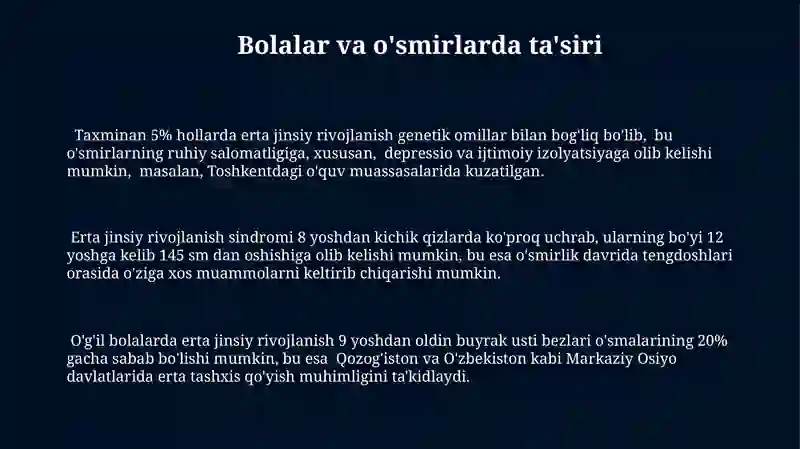 Bolalar va o'smirlarda ta'siri

Taxminan 5% hollarda erta jinsiy rivojlanish genetik omillar bilan bog'liq bo'lib, bu o'smirlarning ruhiy salomatligiga, xususan, depressio va ijtimoiy izolyatsiyaga olib kelishi mumkin, masalan, Toshkentdagi o'quv muassasalarida kuzatilgan.

Erta jinsiy rivojlanish sindromi 8 yoshdan kichik qizlarda ko'proq uchrab, ularning bo'yi 12 yoshga kelib 145 sm dan oshishiga olib kelishi mumkin, bu esa o'smirlik davrida tengdoshlari orasida o'ziga xos muammolarni keltirib chiqarishi mumkin.

O'g'il bolalarda erta jinsiy rivojlanish 9 yoshdan oldin buyrak usti bezlari o'smalarining 20% gacha sabab bo'lishi mumkin, bu esa Qozog'iston va O'zbekiston kabi Markaziy Osiyo davlatlarida erta tashxis qo'yish muhimligini ta'kidlaydi.